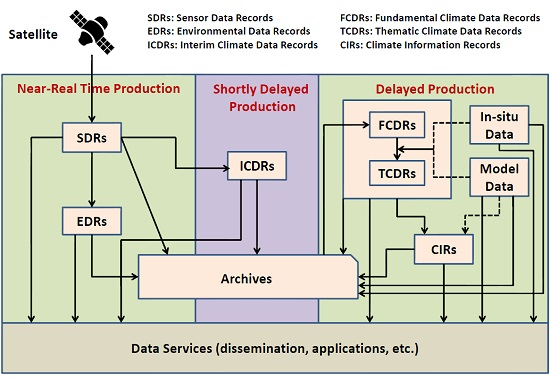 Satellite

SDRs: Sensor Data Records
EDRs: Environmental Data Records
ICDRs: Interim Climate Data Records

FCDRs: Fundamental Climate Data Records
TCDRs: Thematic Climate Data Records
CIRs: Climate Information Records

Near-Real Time Production

Shortly Delayed Production

Delayed Production

SDRs

EDRs

ICDRs

FCDRs

TCDRs

In-situ Data

Model Data

CIRs

Archives

Data Services (dissemination, applications, etc.)